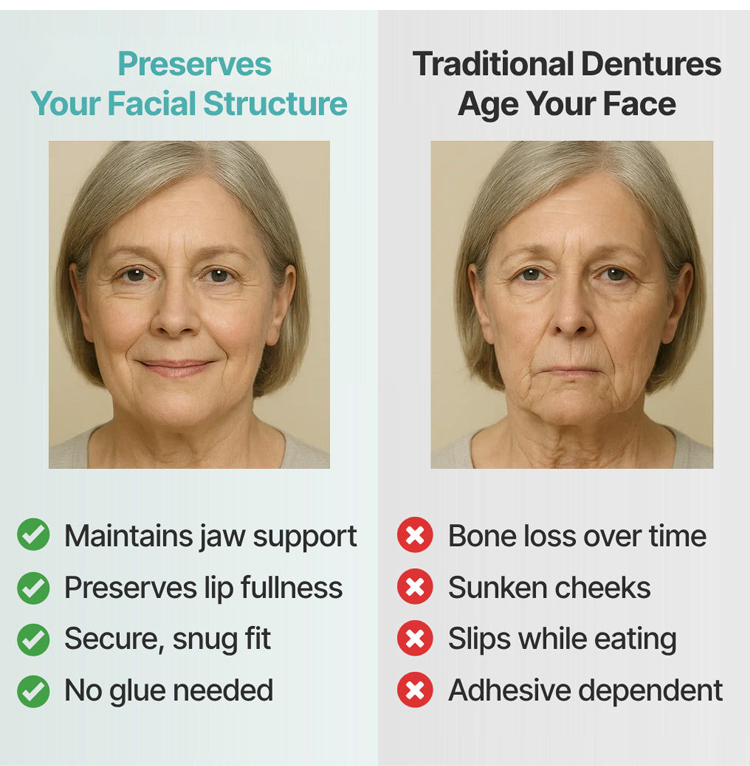 Preserves
Your Facial Structure

✓ Maintains jaw support
✓ Preserves lip fullness
✓ Secure, snug fit
✓ No glue needed

Traditional Dentures
Age Your Face

✗ Bone loss over time
✗ Sunken cheeks
✗ Slips while eating
✗ Adhesive dependent